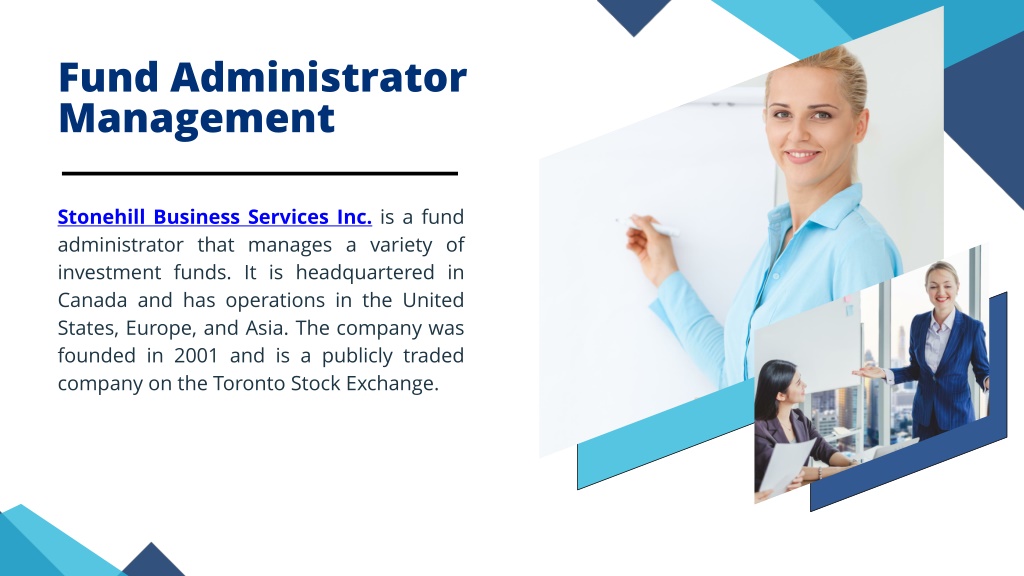 Fund Administrator Management

Stonehill Business Services Inc. is a fund administrator that manages a variety of investment funds. It is headquartered in Canada and has operations in the United States, Europe, and Asia. The company was founded in 2001 and is a publicly traded company on the Toronto Stock Exchange.